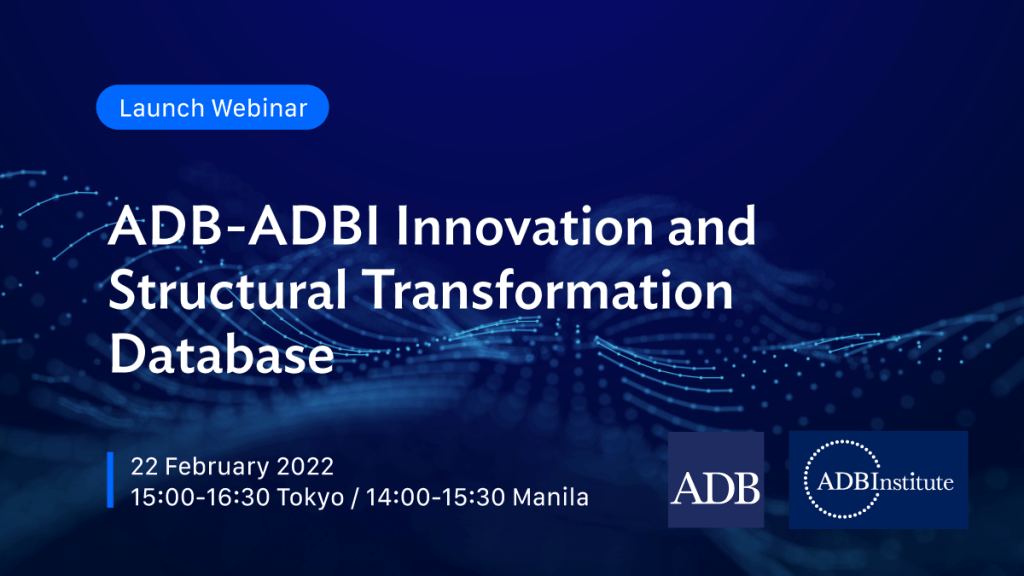 Launch Webinar

ADB-ADBI Innovation and Structural Transformation Database

22 February 2022
15:00-16:30 Tokyo / 14:00-15:30 Manila

ADB

ADBInstitute